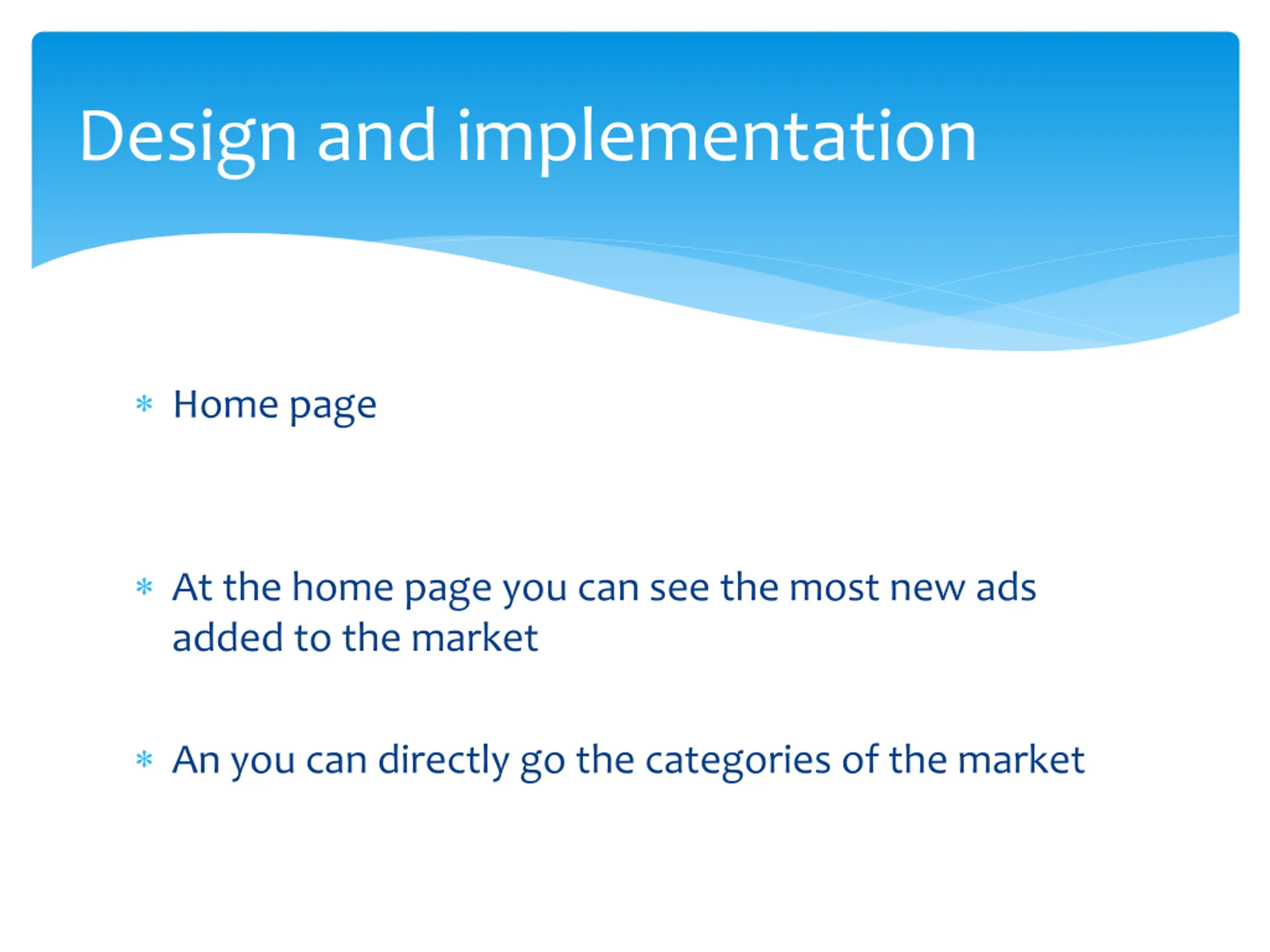 Design and implementation

* Home page

* At the home page you can see the most new ads added to the market

* An you can directly go the categories of the market